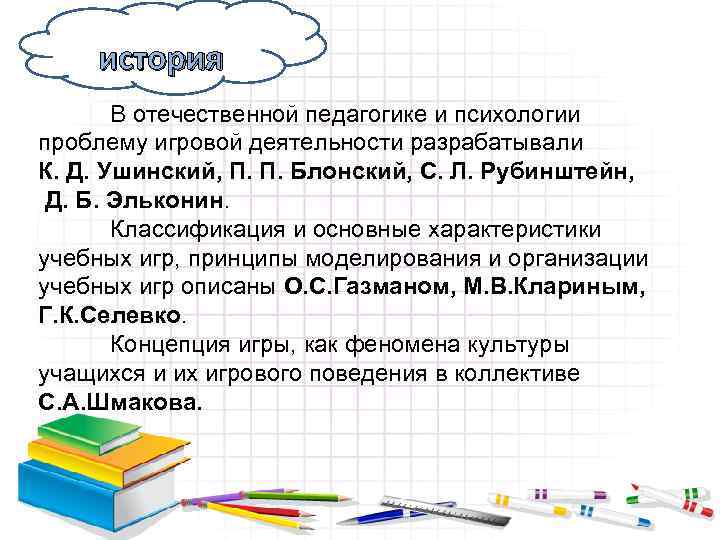 история

В отечественной педагогике и психологии проблему игровой деятельности разрабатывали К. Д. Ушинский, П. П. Блонский, С. Л. Рубинштейн, Д. Б. Эльконин.

Классификация и основные характеристики учебных игр, принципы моделирования и организации учебных игр описаны О.С.Газманом, М.В.Клариным, Г.К.Селевко.

Концепция игры, как феномена культуры учащихся и их игрового поведения в коллективе С.А.Шмакова.